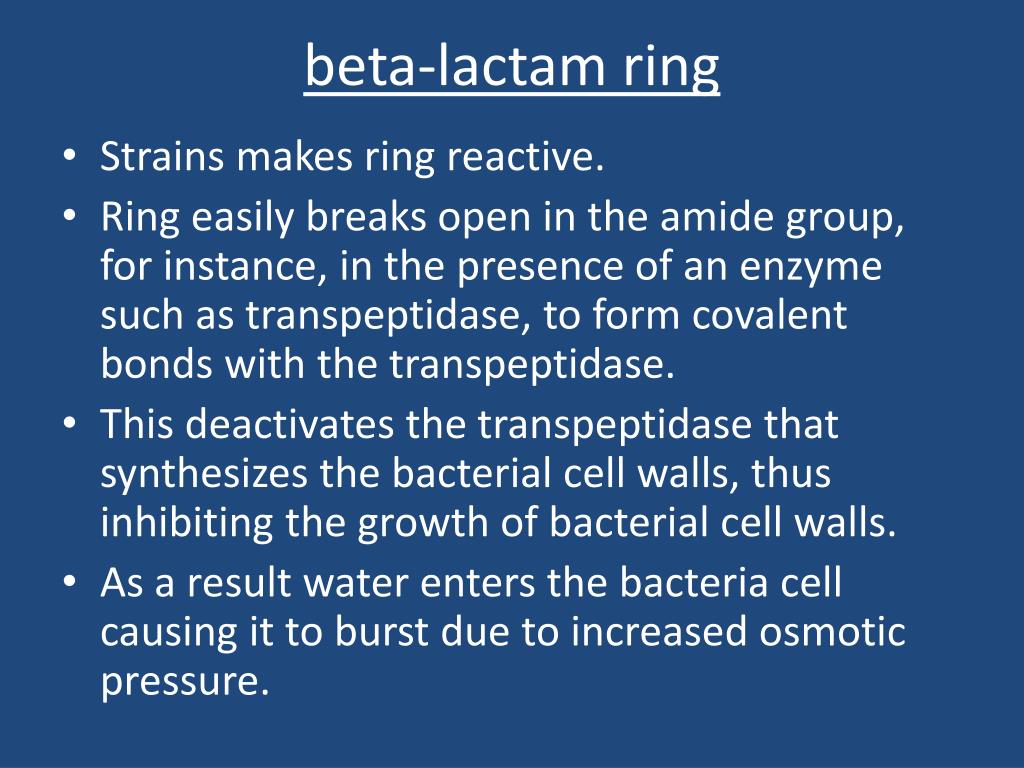 beta-lactam ring

• Strains makes ring reactive.
• Ring easily breaks open in the amide group, for instance, in the presence of an enzyme such as transpeptidase, to form covalent bonds with the transpeptidase.
• This deactivates the transpeptidase that synthesizes the bacterial cell walls, thus inhibiting the growth of bacterial cell walls.
• As a result water enters the bacteria cell causing it to burst due to increased osmotic pressure.